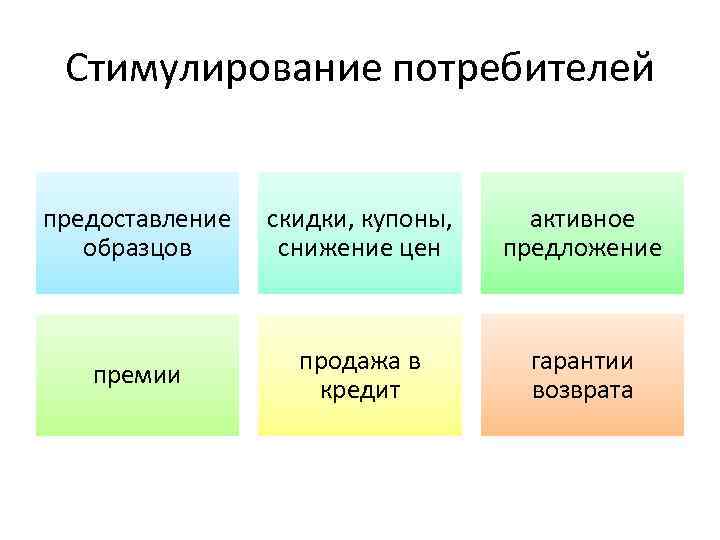 Стимулирование потребителей

предоставление образцов

скидки, купоны, снижение цен

активное предложение

премии

продажа в кредит

гарантии возврата